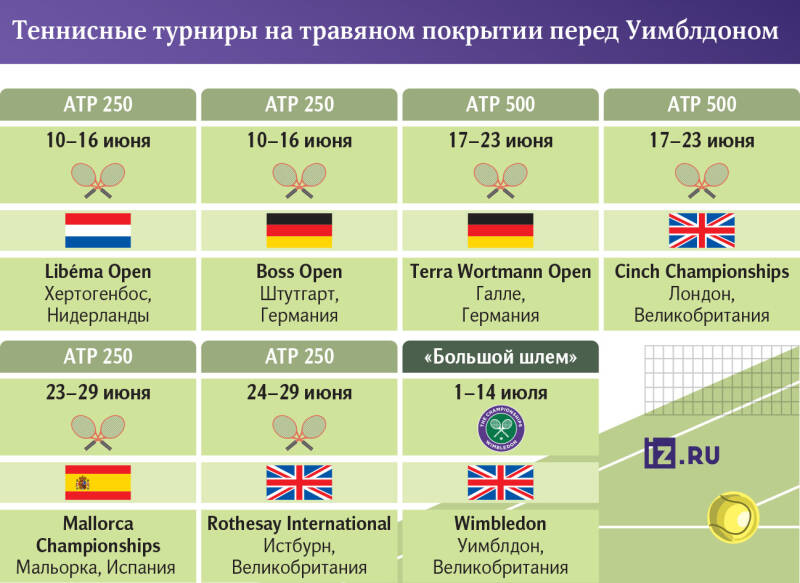 Теннисные турниры на травяном покрытии перед Уимблдоном

ATP 250
10–16 июня
Libéma Open
Хертогенбос, Нидерланды

ATP 250
10–16 июня
Boss Open
Штутгарт, Германия

ATP 500
17–23 июня
Terra Wortmann Open
Галле, Германия

ATP 500
17–23 июня
Cinch Championships
Лондон, Великобритания

ATP 250
23–29 июня
Mallorca Championships
Мальорка, Испания

ATP 250
24–29 июня
Rothesay International
Истбурн, Великобритания

«Большой шлем»
1–14 июля
THE CHAMPIONSHIPS WIMBLEDON
Wimbledon
Уимблдон, Великобритания

IZ.RU